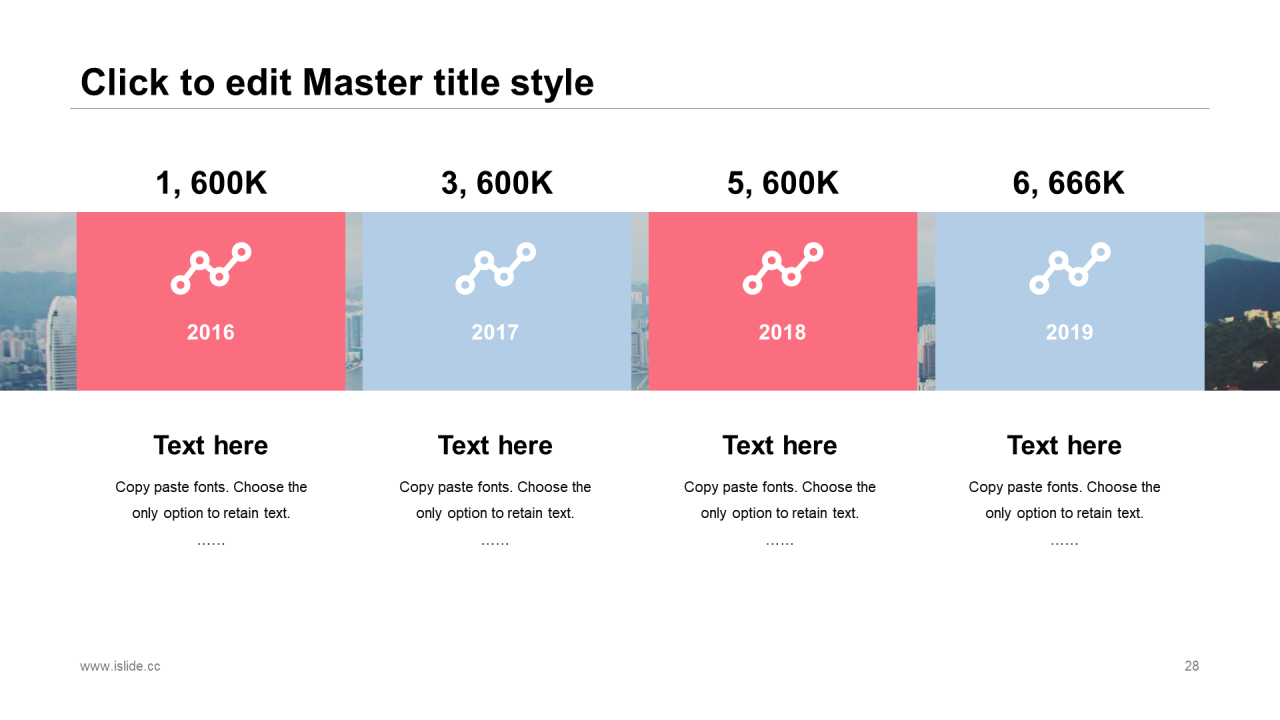 Click to edit Master title style

1, 600K

2016

Text here

Copy paste fonts. Choose the only option to retain text.

……

3, 600K

2017

Text here

Copy paste fonts. Choose the only option to retain text.

……

5, 600K

2018

Text here

Copy paste fonts. Choose the only option to retain text.

……

6, 666K

2019

Text here

Copy paste fonts. Choose the only option to retain text.

……

www.islide.cc

28